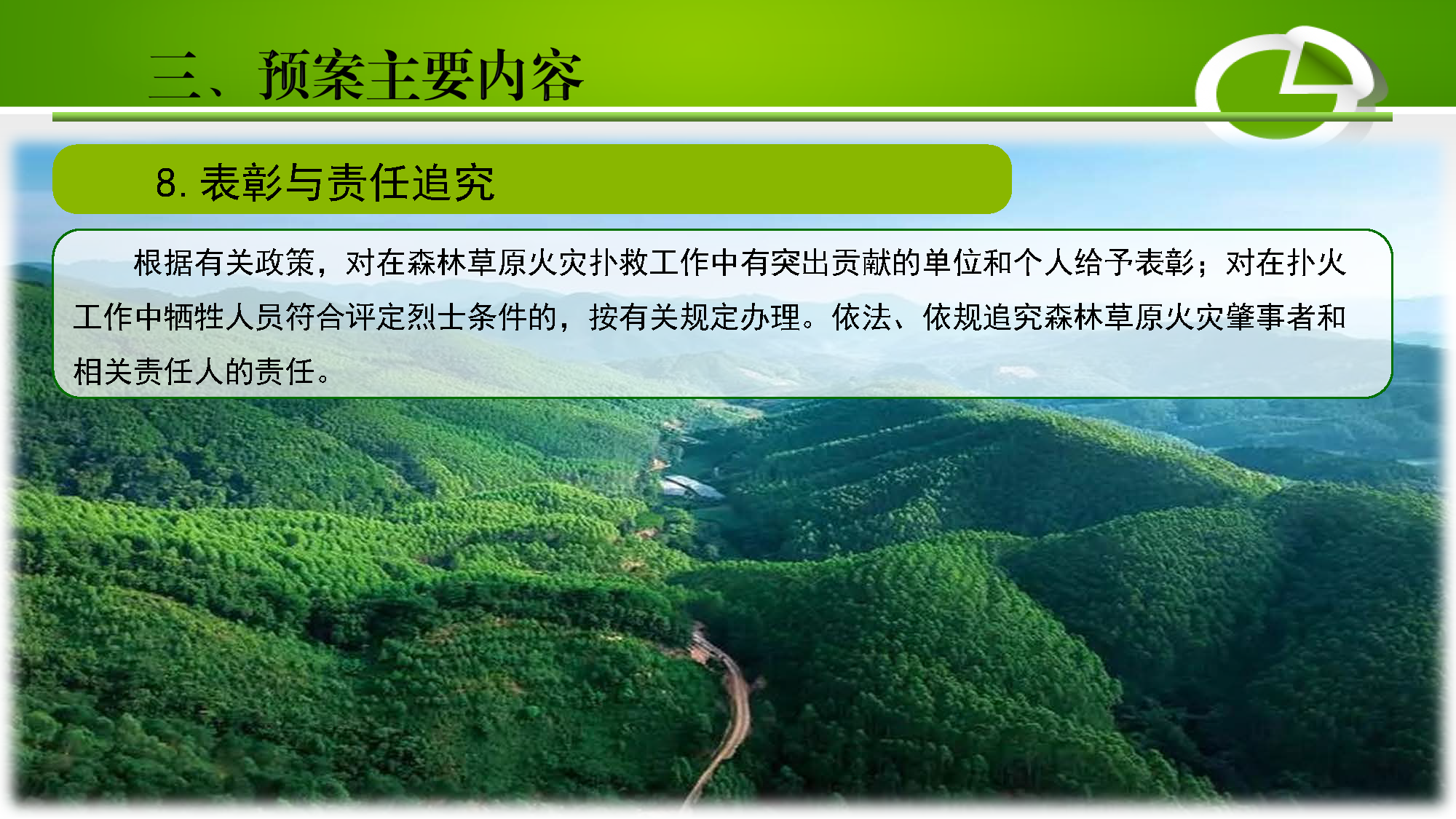 三、预案主要内容

8. 表彰与责任追究

根据有关政策，对在森林草原火灾扑救工作中有突出贡献的单位和个人给予表彰；对在扑火工作中牺牲人员符合评定烈士条件的，按有关规定办理。依法、依规追究森林草原火灾肇事者和相关责任人的责任。